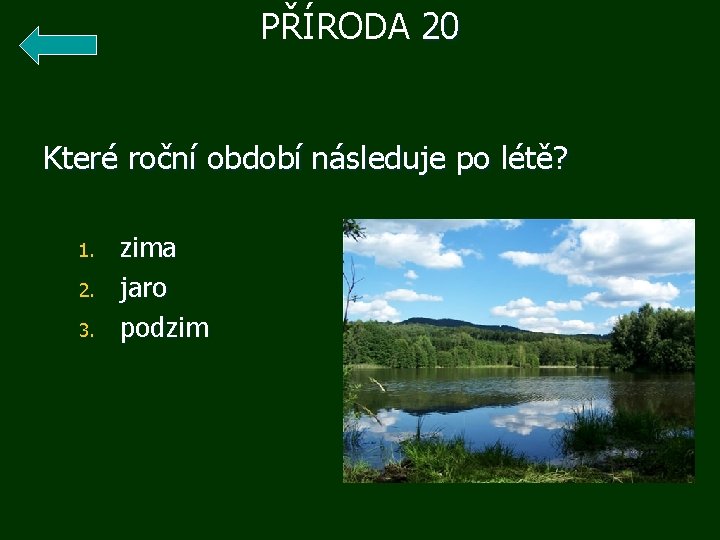 PŘÍRODA 20

Které roční období následuje po létě?

1. zima
2. jaro
3. podzim